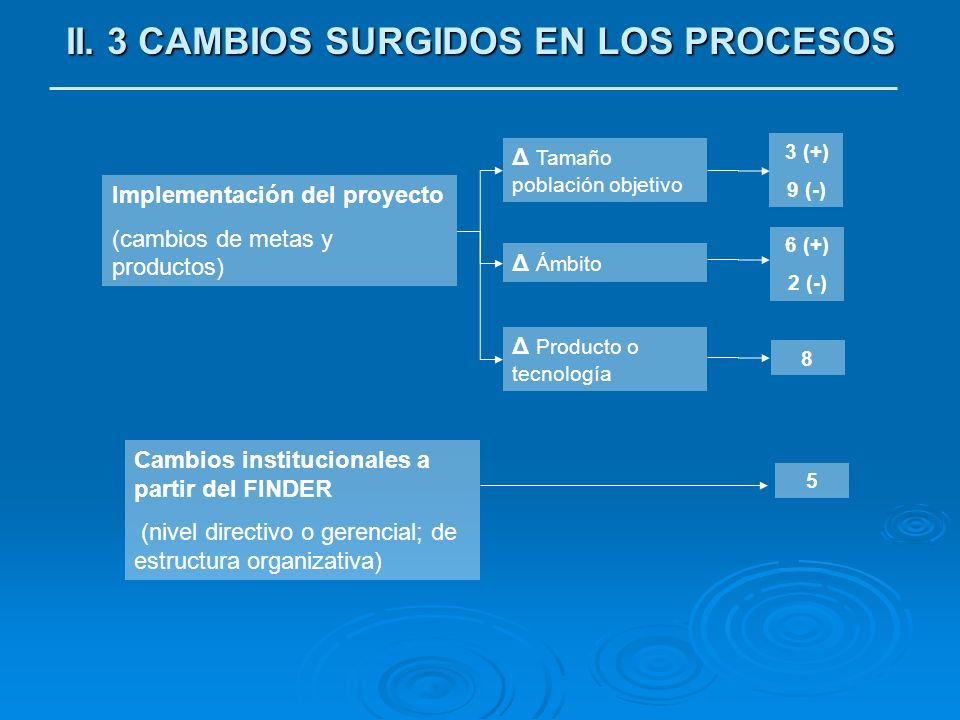 II. 3 CAMBIOS SURGIDOS EN LOS PROCESOS

Implementación del proyecto

(cambios de metas y productos)

Δ Tamaño población objetivo

3 (+)

9 (-)

Δ Ámbito

6 (+)

2 (-)

Δ Producto o tecnología

8

Cambios institucionales a partir del FINDER

(nivel directivo o gerencial; de estructura organizativa)

5